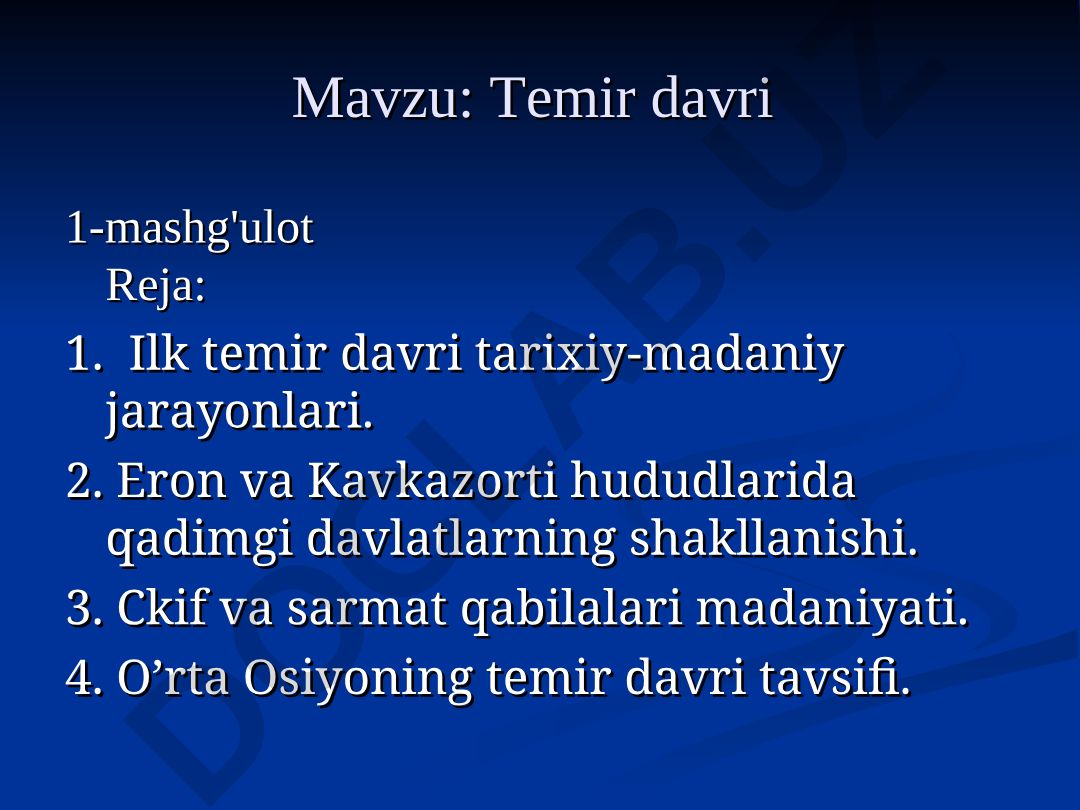 Mavzu: Temir davri

1-mashg'ulot
Reja:

1. Ilk temir davri tarixiy-madaniy jarayonlari.

2. Eron va Kavkazorti hududlarida qadimgi davlatlarning shakllanishi.

3. Ckif va sarmat qabilalari madaniyati.

4. O’rta Osiyoning temir davri tavsifi.

DOCLAB.UZ